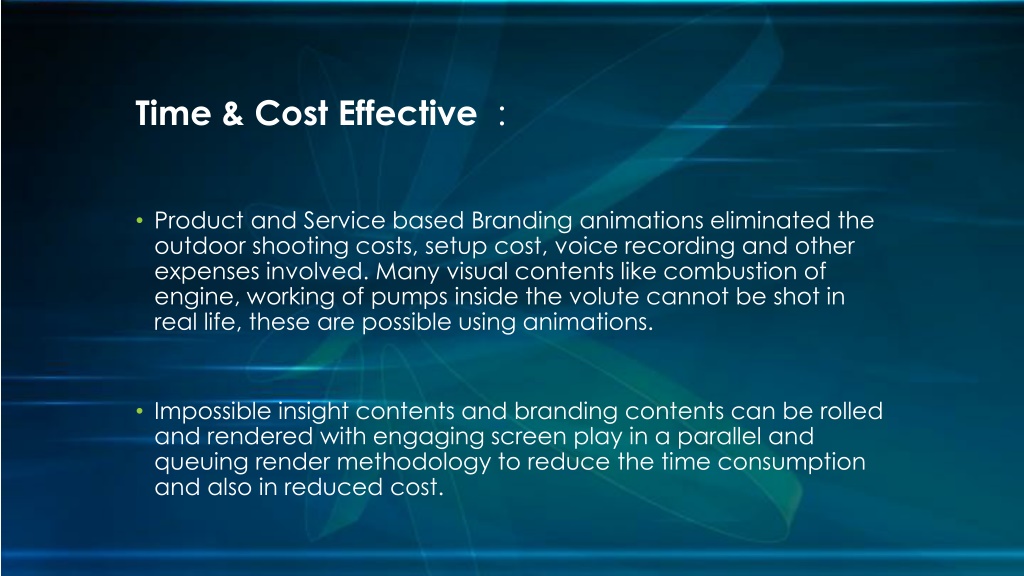 Time & Cost Effective ：

• Product and Service based Branding animations eliminated the outdoor shooting costs, setup cost, voice recording and other expenses involved. Many visual contents like combustion of engine, working of pumps inside the volute cannot be shot in real life, these are possible using animations.

• Impossible insight contents and branding contents can be rolled and rendered with engaging screen play in a parallel and queuing render methodology to reduce the time consumption and also in reduced cost.